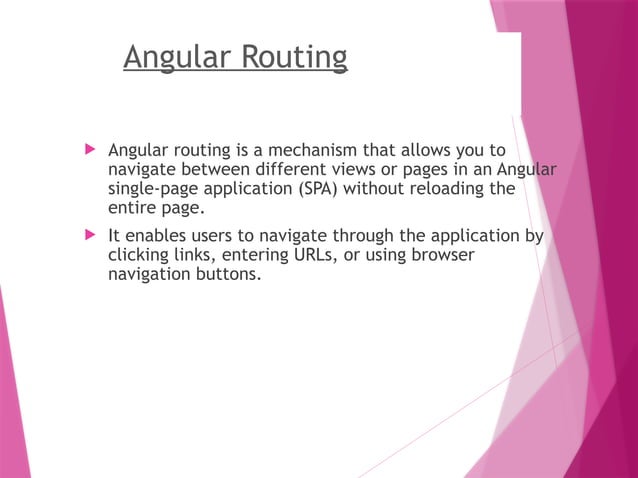 Angular Routing

Angular routing is a mechanism that allows you to navigate between different views or pages in an Angular single-page application (SPA) without reloading the entire page.

It enables users to navigate through the application by clicking links, entering URLs, or using browser navigation buttons.